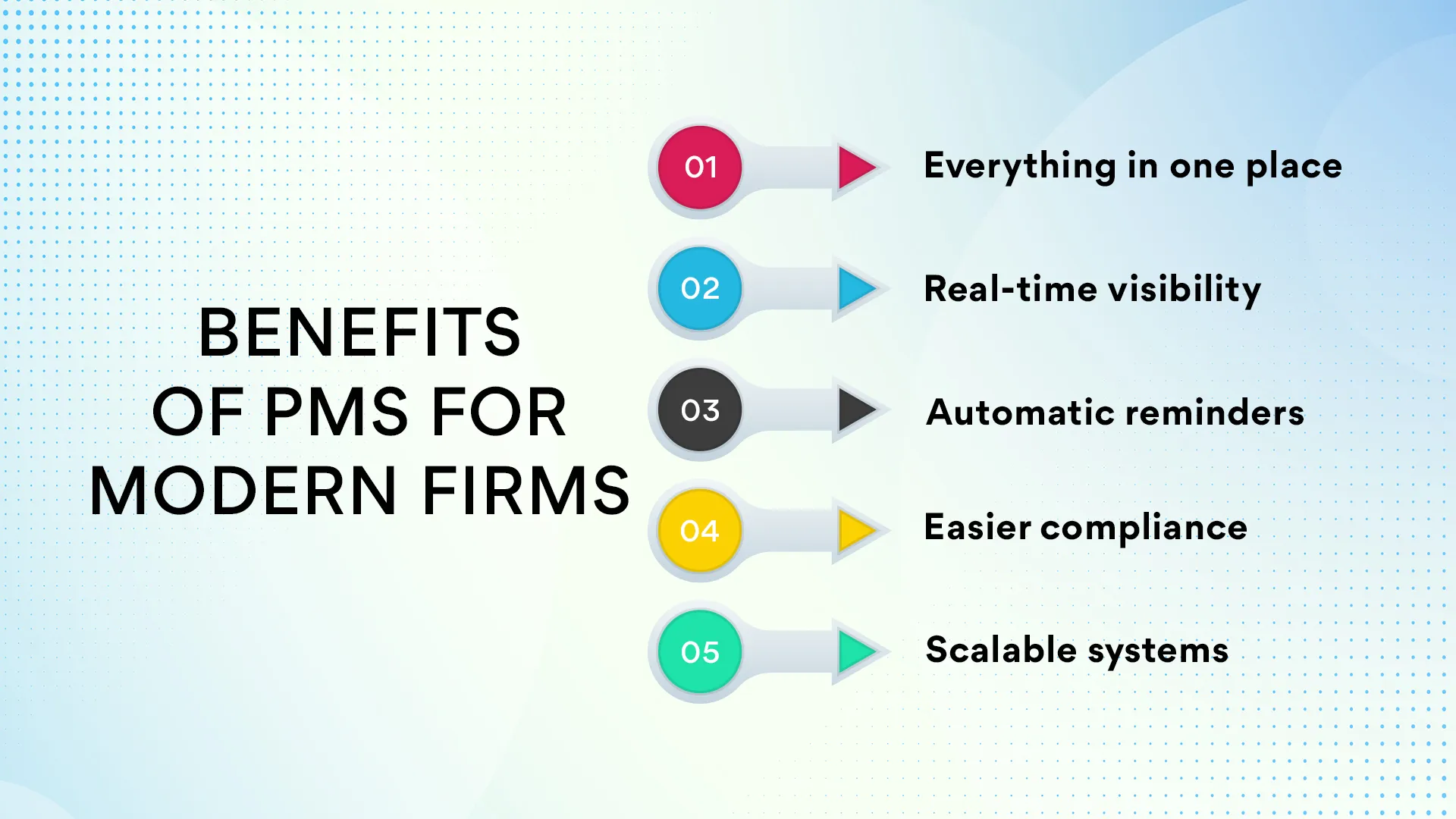 BENEFITS OF PMS FOR MODERN FIRMS

01 Everything in one place

02 Real-time visibility

03 Automatic reminders

04 Easier compliance

05 Scalable systems